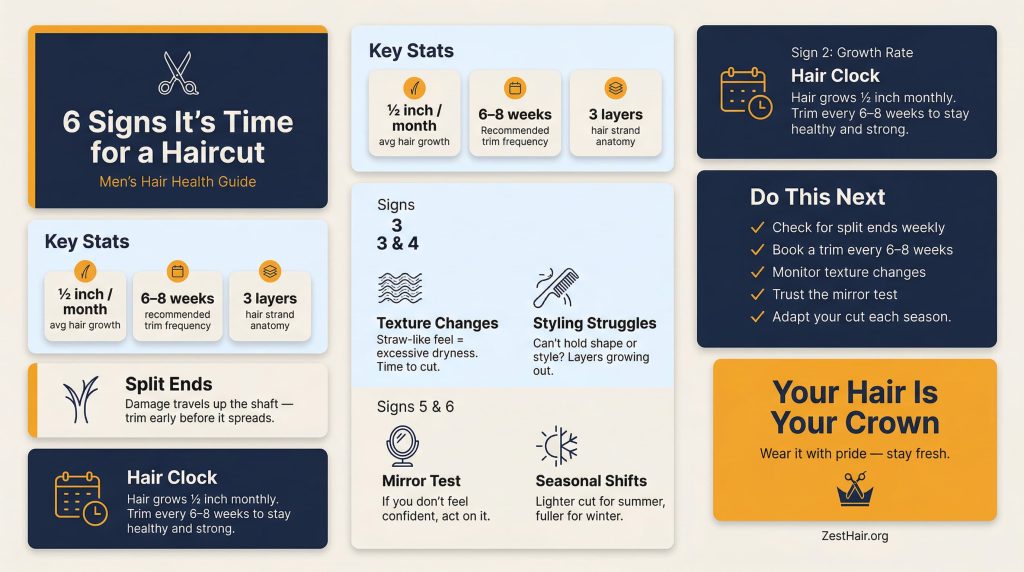 6 Signs It's Time for a Haircut

Men's Hair Health Guide

Key Stats

½ inch / month
avg hair growth

6–8 weeks
recommended trim frequency

3 layers
hair strand anatomy

Split Ends
Damage travels up the shaft — trim early before it spreads.

Hair Clock
Hair grows ½ inch monthly. Trim every 6–8 weeks to stay healthy and strong.

Key Stats

½ inch / month
avg hair growth

6–8 weeks
Recommended trim frequency

3 layers
hair strand anatomy

Signs
3
3 & 4

Texture Changes
Straw-like feel = excessive dryness. Time to cut.

Styling Struggles
Can't hold shape or style? Layers growing out.

Signs 5 & 6

Mirror Test
If you don't feel confident, act on it.

Seasonal Shifts
Lighter cut for summer, fuller for winter.

Sign 2: Growth Rate
Hair Clock
Hair grows ½ inch monthly. Trim every 6–8 weeks to stay healthy and strong.

Do This Next
✓ Check for split ends weekly
✓ Book a trim every 6–8 weeks
✓ Monitor texture changes
✓ Trust the mirror test
✓ Adapt your cut each season.

Your Hair Is Your Crown
Wear it with pride — stay fresh.

ZestHair.org